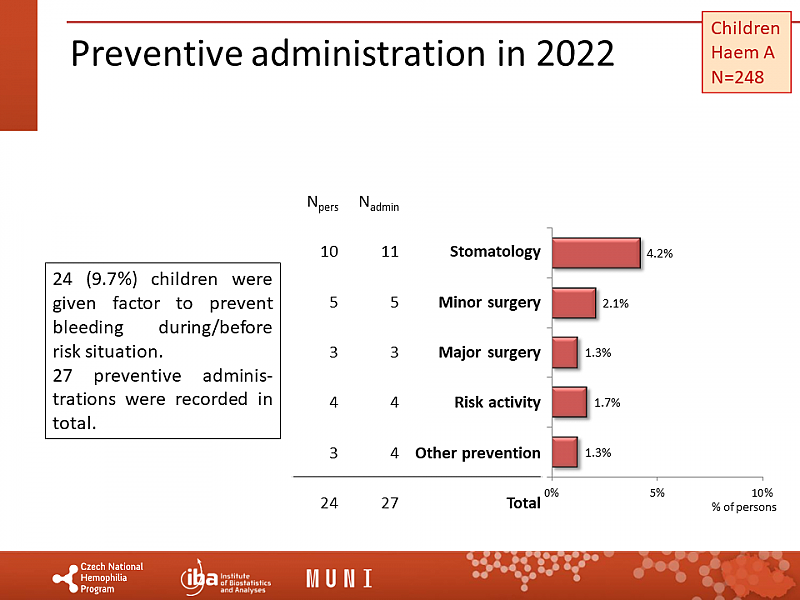 Preventive administration in 2022

Children
Haem A
N=248

24 (9.7%) children were given factor to prevent bleeding during/before risk situation.
27 preventive administrations were recorded in total.

| $N_{pers}$ | $N_{admin}$ | | |
|---|---|---|---|
| 10 | 11 | Stomatology | 4.2% |
| 5 | 5 | Minor surgery | 2.1% |
| 3 | 3 | Major surgery | 1.3% |
| 4 | 4 | Risk activity | 1.7% |
| 3 | 4 | Other prevention | 1.3% |
| 24 | 27 | Total | |

0%
5%
10%
% of persons

Czech National Hemophilia Program
iba Institute of Biostatistics and Analyses
MUNI